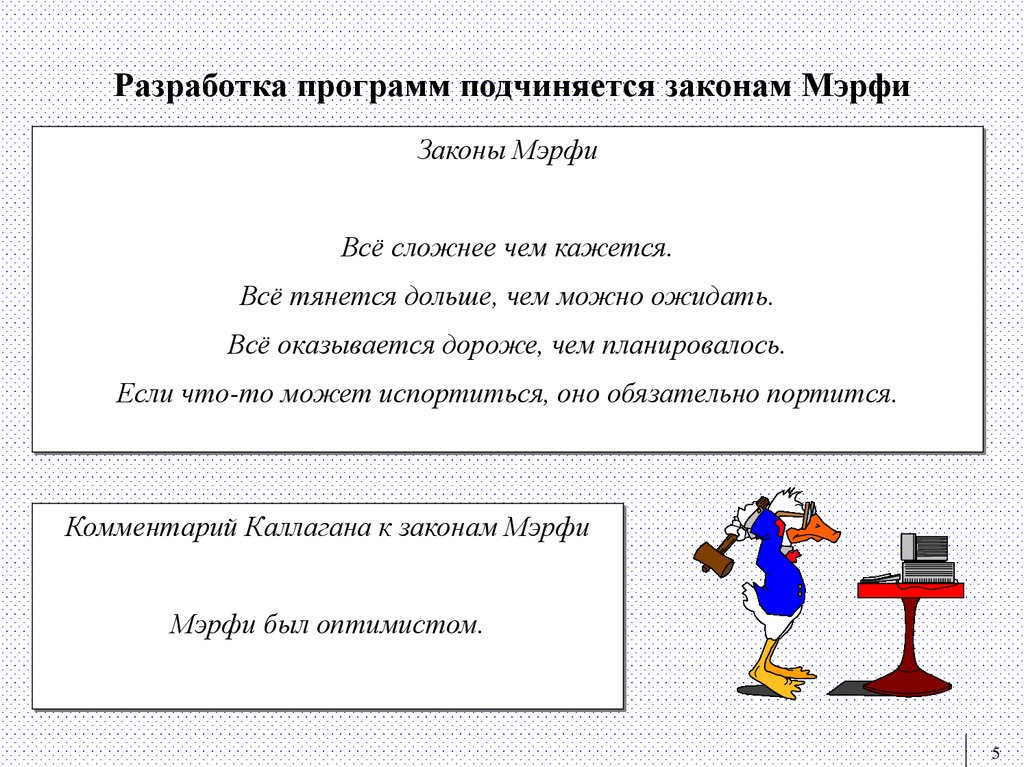 Разработка программ подчиняется законам Мэрфи

Законы Мэрфи

Всё сложнее чем кажется.

Всё тянется дольше, чем можно ожидать.

Всё оказывается дороже, чем планировалось.

Если что-то может испортиться, оно обязательно портится.

Комментарий Каллагана к законам Мэрфи

Мэрфи был оптимистом.

5